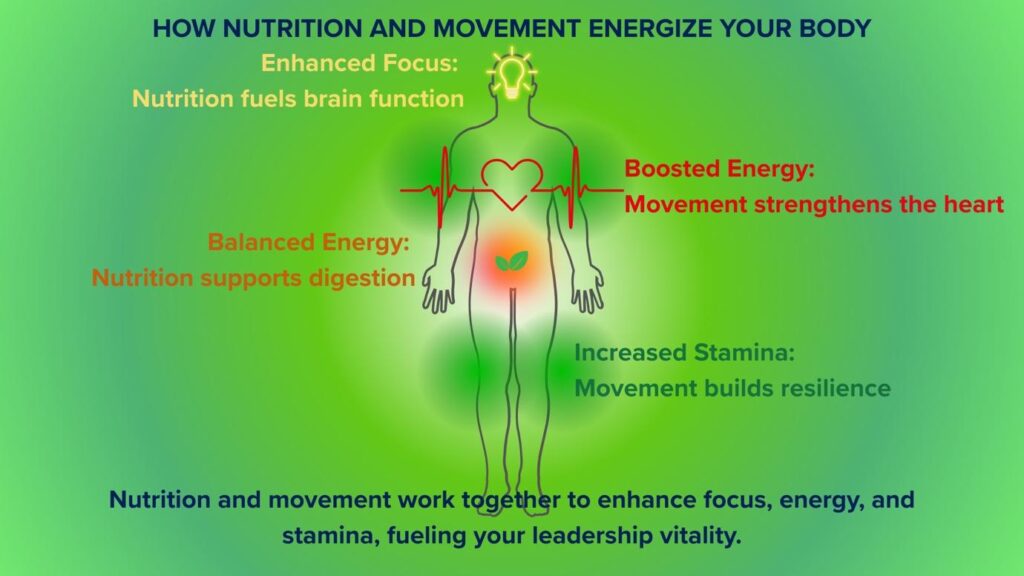 HOW NUTRITION AND MOVEMENT ENERGIZE YOUR BODY

Enhanced Focus:
Nutrition fuels brain function

Boosted Energy:
Movement strengthens the heart

Balanced Energy:
Nutrition supports digestion

Increased Stamina:
Movement builds resilience

Nutrition and movement work together to enhance focus, energy, and stamina, fueling your leadership vitality.